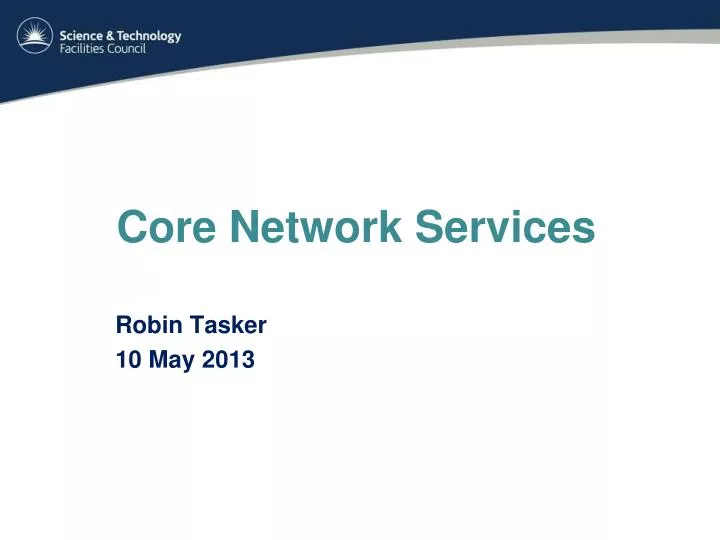 Science & Technology
Facilities Council

Core Network Services

Robin Tasker
10 May 2013